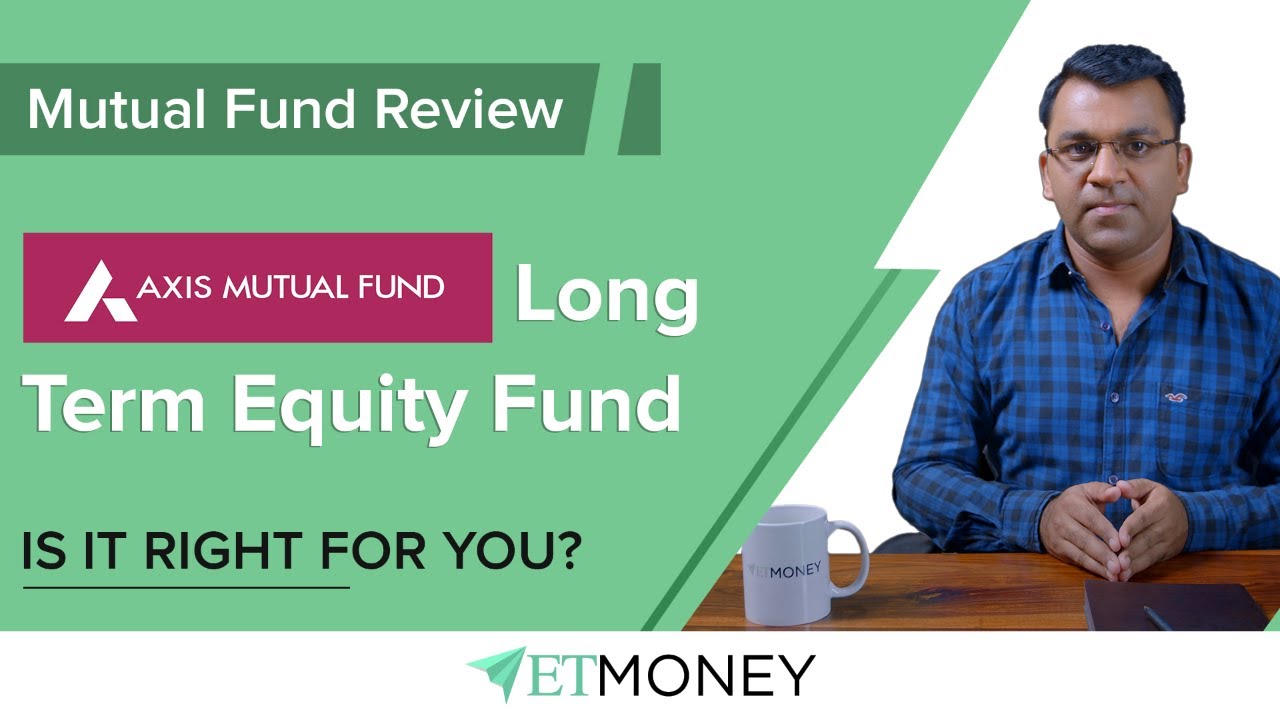 Mutual Fund Review

AXIS MUTUAL FUND Long Term Equity Fund

IS IT RIGHT FOR YOU?

ETMONEY

ETMONEY